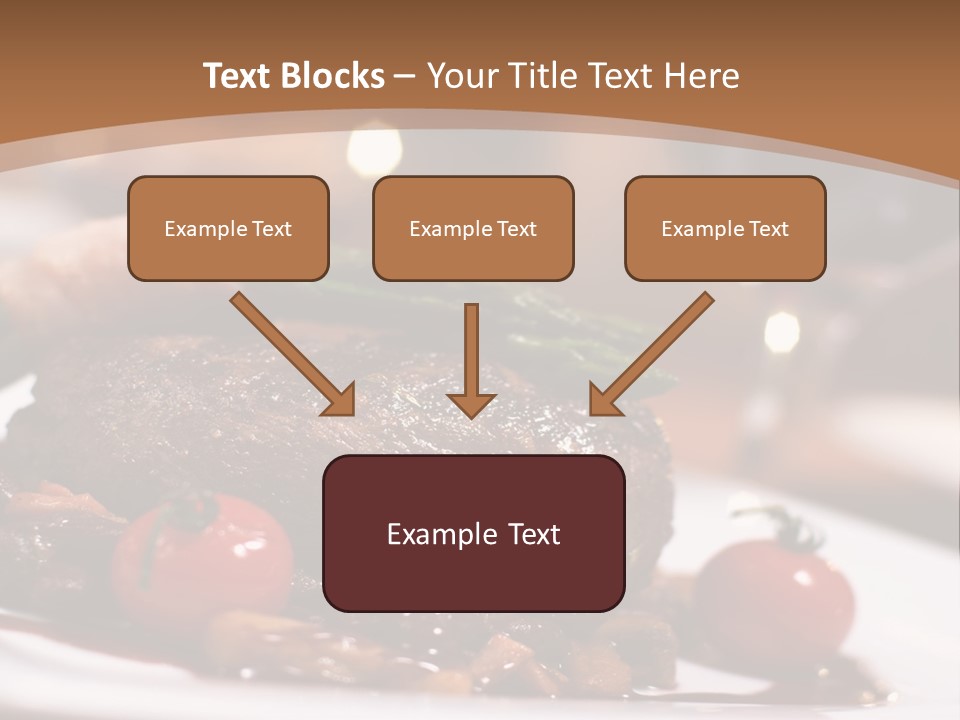 Text Blocks – Your Title Text Here

Example Text

Example Text

Example Text

Example Text